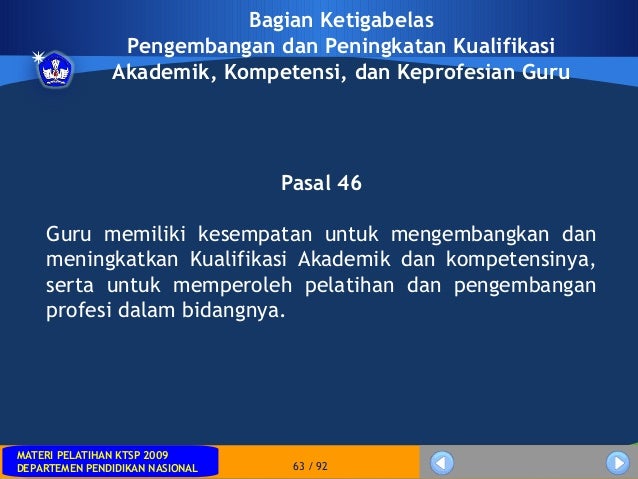 Bagian Ketigabelas
Pengembangan dan Peningkatan Kualifikasi Akademik, Kompetensi, dan Keprofesian Guru

Pasal 46

Guru memiliki kesempatan untuk mengembangkan dan meningkatkan Kualifikasi Akademik dan kompetensinya, serta untuk memperoleh pelatihan dan pengembangan profesi dalam bidangnya.

MATERI PELATIHAN KTSP 2009
DEPARTEMEN PENDIDIKAN NASIONAL

63 / 92